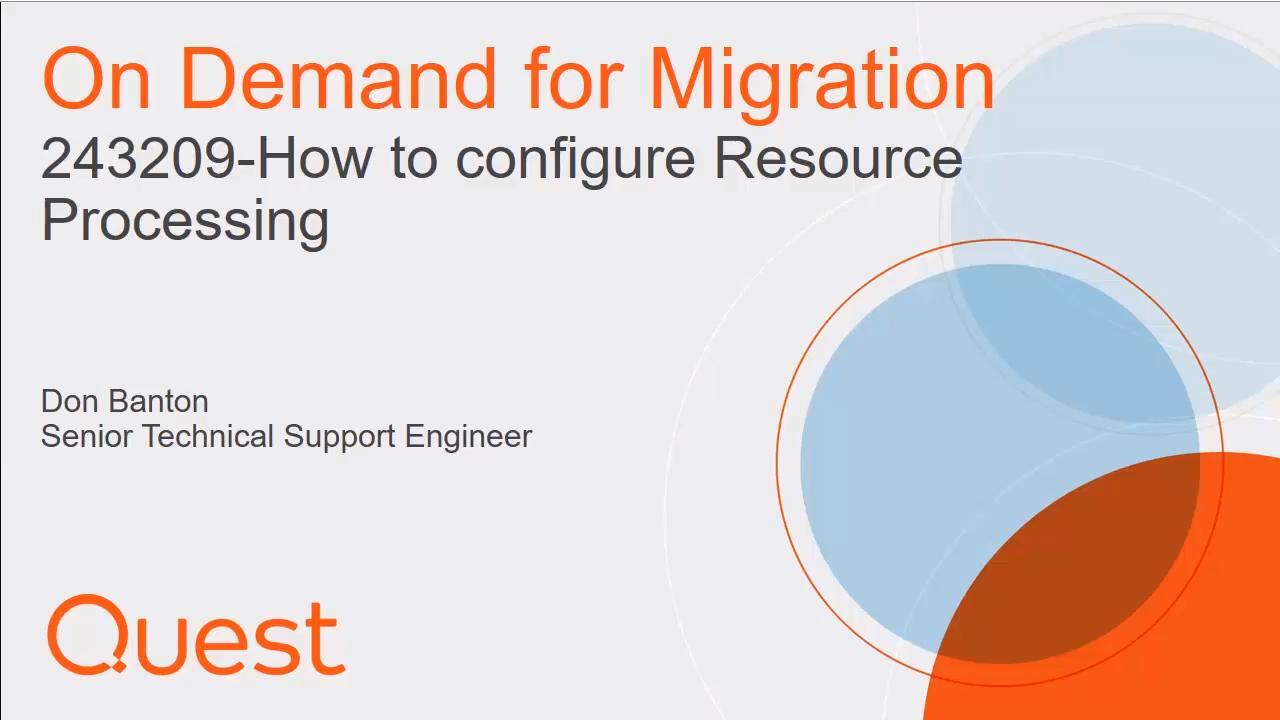 On Demand for Migration
243209-How to configure Resource Processing

Don Banton
Senior Technical Support Engineer

Quest